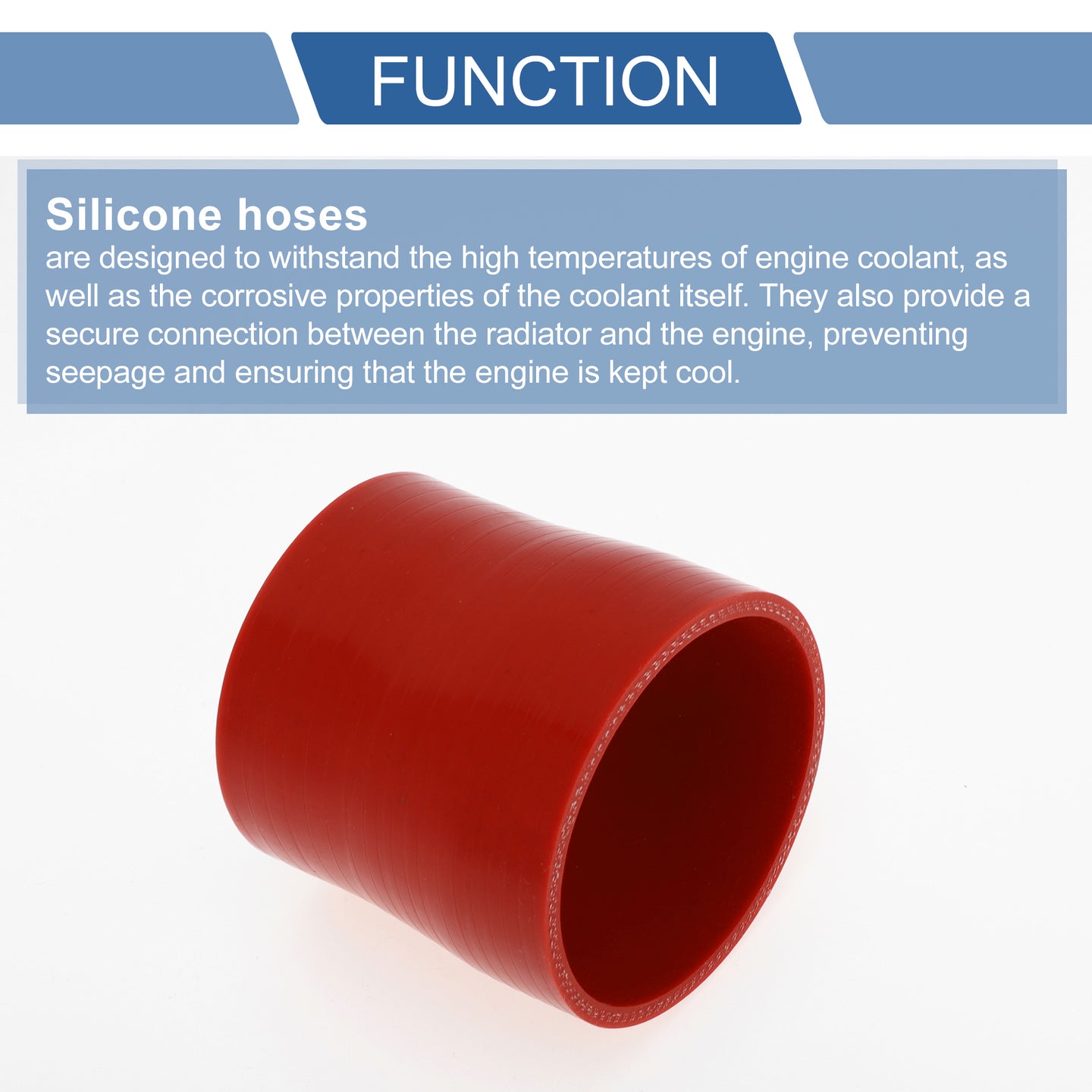 FUNCTION

Silicone hoses

are designed to withstand the high temperatures of engine coolant, as well as the corrosive properties of the coolant itself. They also provide a secure connection between the radiator and the engine, preventing seepage and ensuring that the engine is kept cool.